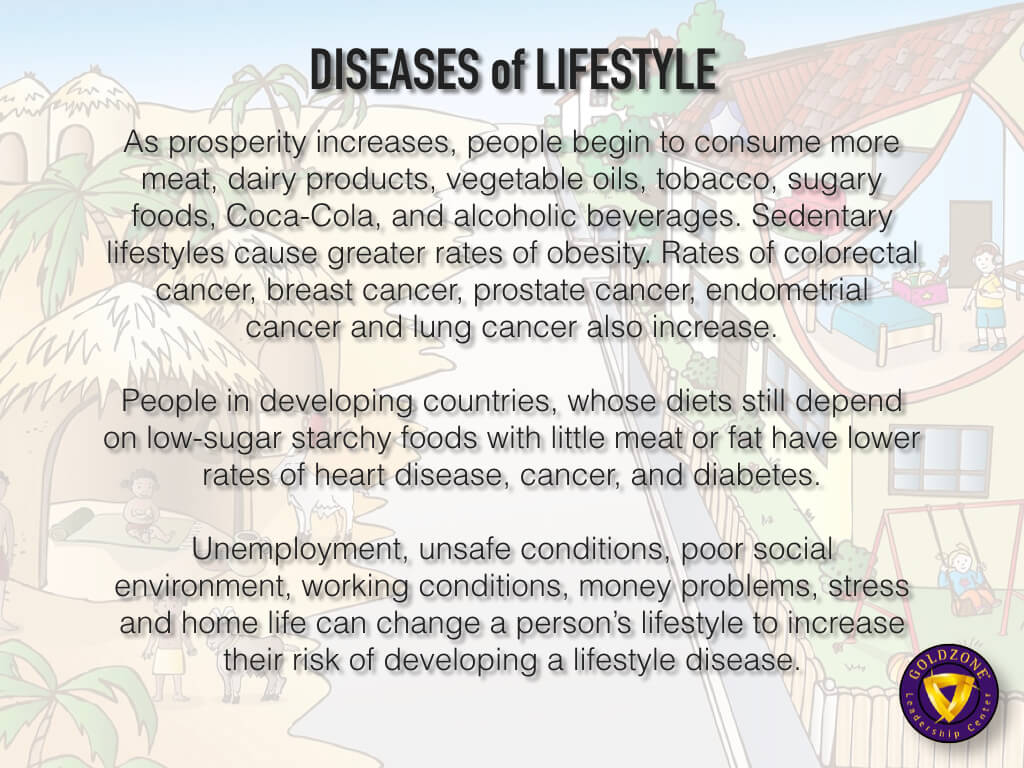 DISEASES of LIFESTYLE

As prosperity increases, people begin to consume more meat, dairy products, vegetable oils, tobacco, sugary foods, Coca-Cola, and alcoholic beverages. Sedentary lifestyles cause greater rates of obesity. Rates of colorectal cancer, breast cancer, prostate cancer, endometrial cancer and lung cancer also increase.

People in developing countries, whose diets still depend on low-sugar starchy foods with little meat or fat have lower rates of heart disease, cancer, and diabetes.

Unemployment, unsafe conditions, poor social environment, working conditions, money problems, stress and home life can change a person's lifestyle to increase their risk of developing a lifestyle disease.

GOLDZONE Leadership Center